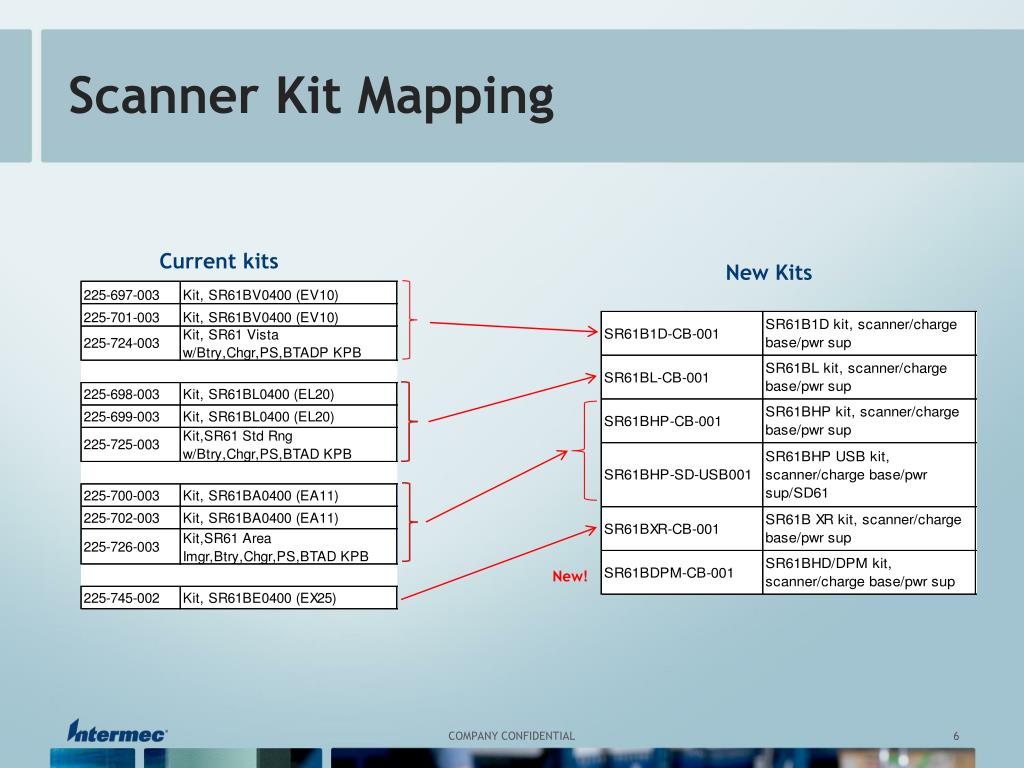 Scanner Kit Mapping

Current kits

| | |
|---|---|
| 225-697-003 | Kit, SR61BV0400 (EV10) |
| 225-701-003 | Kit, SR61BV0400 (EV10) |
| 225-724-003 | Kit, SR61 Vista w/Btry,Chgr,PS,BTADP KPB |
| | |
| 225-698-003 | Kit, SR61BL0400 (EL20) |
| 225-699-003 | Kit, SR61BL0400 (EL20) |
| 225-725-003 | Kit,SR61 Std Rng w/Btry,Chgr,PS,BTAD KPB |
| | |
| 225-700-003 | Kit, SR61BA0400 (EA11) |
| 225-702-003 | Kit, SR61BA0400 (EA11) |
| 225-726-003 | Kit,SR61 Area Imgr,Btry,Chgr,PS,BTAD KPB |
| | |
| 225-745-002 | Kit, SR61BE0400 (EX25) |

New Kits

| | |
|---|---|
| SR61B1D-CB-001 | SR61B1D kit, scanner/charge base/pwr sup |
| SR61BL-CB-001 | SR61BL kit, scanner/charge base/pwr sup |
| SR61BHP-CB-001 | SR61BHP kit, scanner/charge base/pwr sup |
| SR61BHP-SD-USB001 | SR61BHP USB kit, scanner/charge base/pwr sup/SD61 |
| SR61BXR-CB-001 | SR61B XR kit, scanner/charge base/pwr sup |
| SR61BDPM-CB-001 | SR61BHD/DPM kit, scanner/charge base/pwr sup |

New!

Intermec

COMPANY CONFIDENTIAL

6